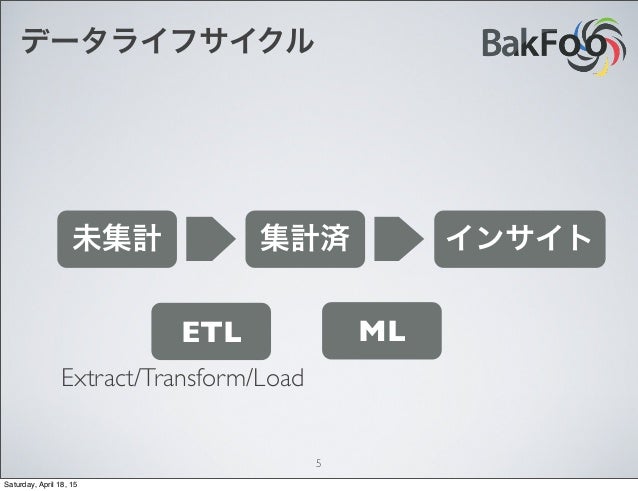 データライフサイクル

BakFoo

未集計

集計済

インサイト

ETL

ML

Extract/Transform/Load

5

Saturday, April 18, 15